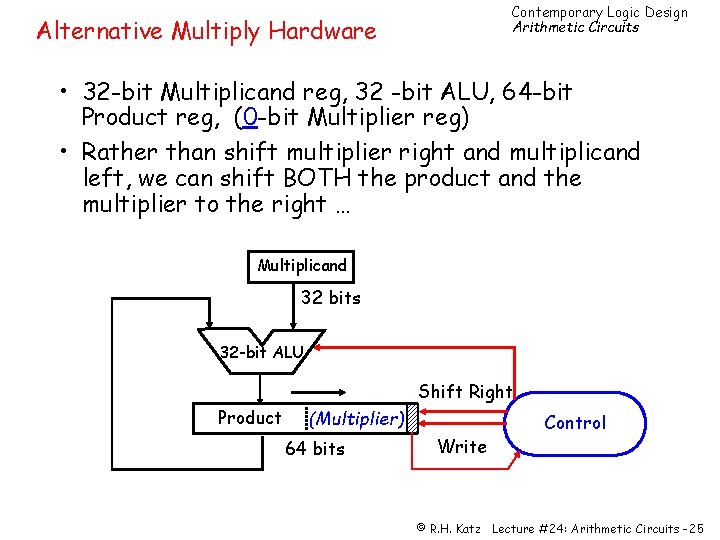 Alternative Multiply Hardware

Contemporary Logic Design
Arithmetic Circuits

• 32-bit Multiplicand reg, 32 -bit ALU, 64-bit Product reg, (0-bit Multiplier reg)

• Rather than shift multiplier right and multiplicand left, we can shift BOTH the product and the multiplier to the right …

Multiplicand

32 bits

32-bit ALU

Shift Right

Product

(Multiplier)

Control

64 bits

Write

© R.H. Katz Lecture #24: Arithmetic Circuits -25